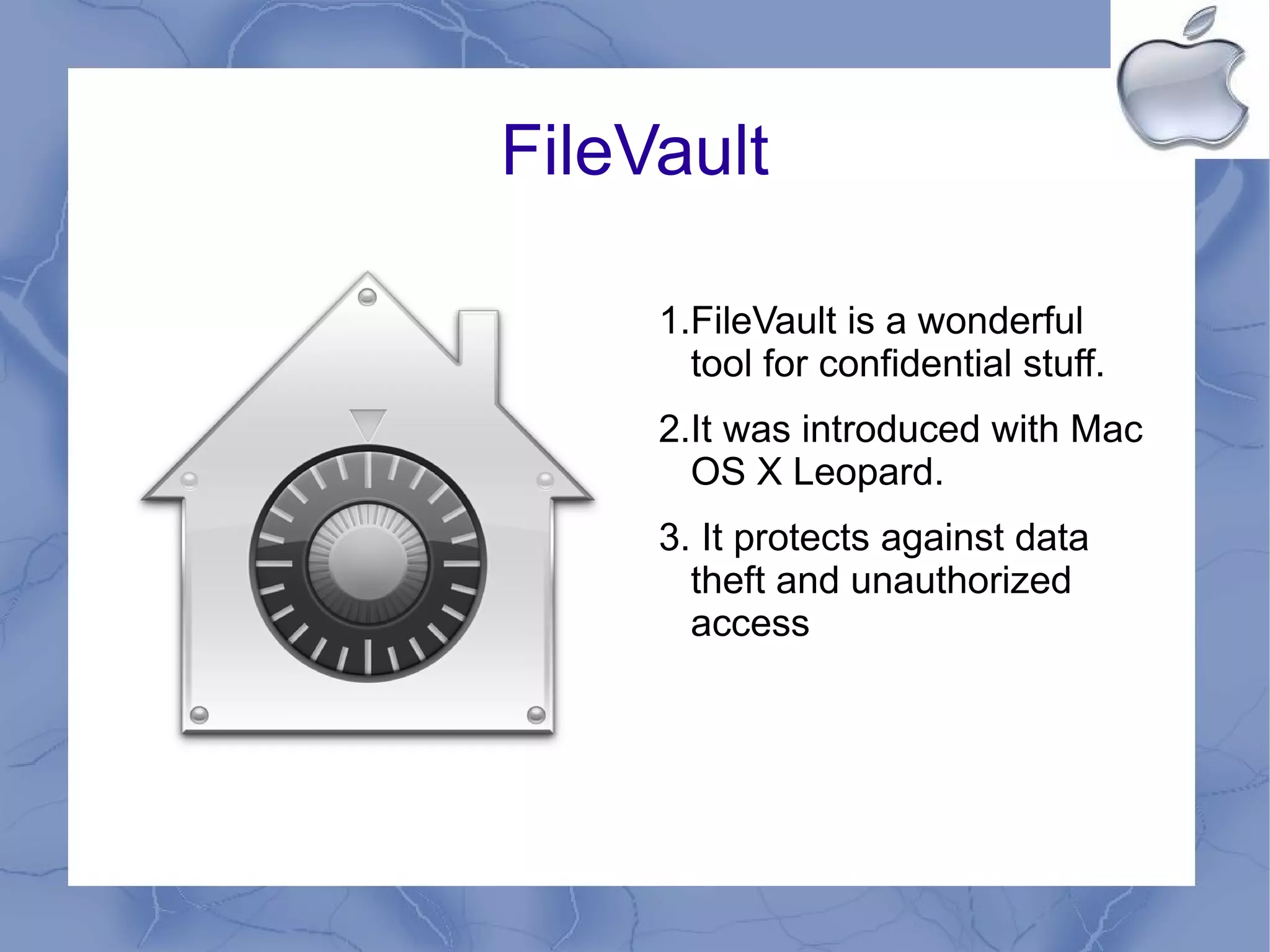 FileVault

1.FileVault is a wonderful tool for confidential stuff.

2.It was introduced with Mac OS X Leopard.

3. It protects against data theft and unauthorized access